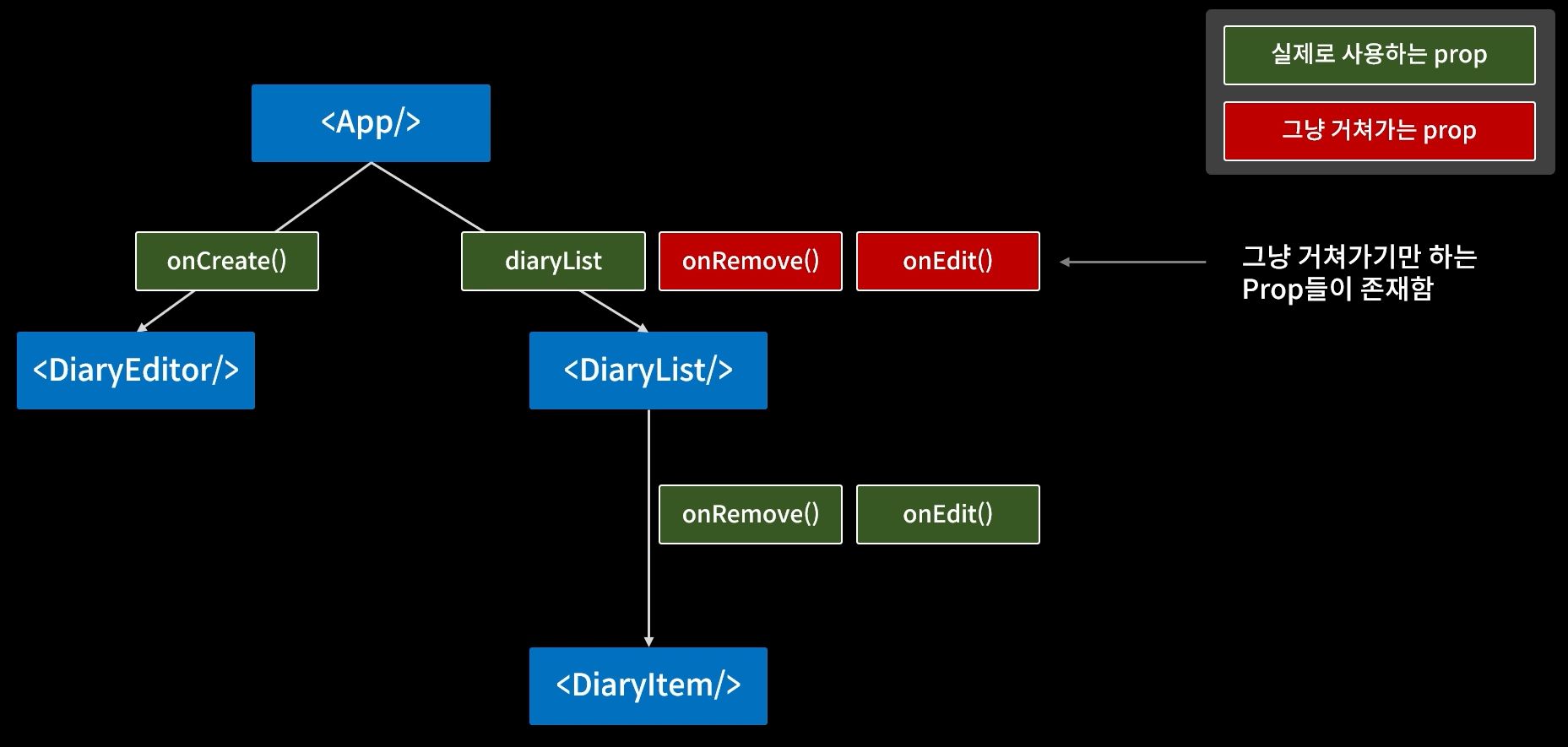 실제로 사용하는 prop

그냥 거쳐가는 prop

<App/>

onCreate()

diaryList

onRemove()

onEdit()

그냥 거쳐가기만 하는 Prop들이 존재함

<DiaryEditor/>

<DiaryList/>

onRemove()

onEdit()

<DiaryItem/>